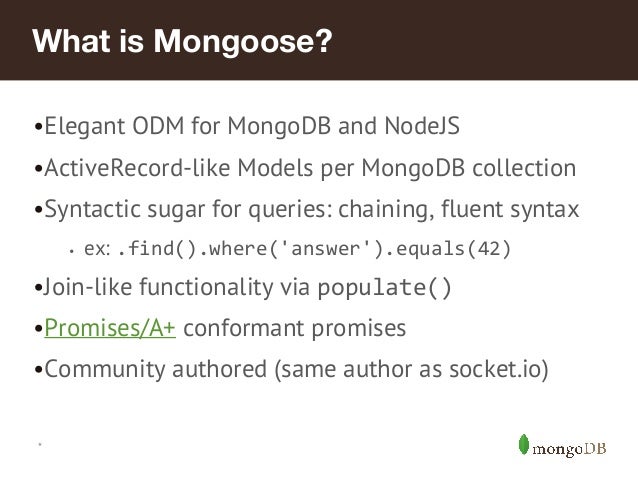 What is Mongoose?

•Elegant ODM for MongoDB and NodeJS

•ActiveRecord-like Models per MongoDB collection

•Syntactic sugar for queries: chaining, fluent syntax

• ex: .find().where('answer').equals(42)

•Join-like functionality via populate()

•Promises/A+ conformant promises

•Community authored (same author as socket.io)

mongoDB